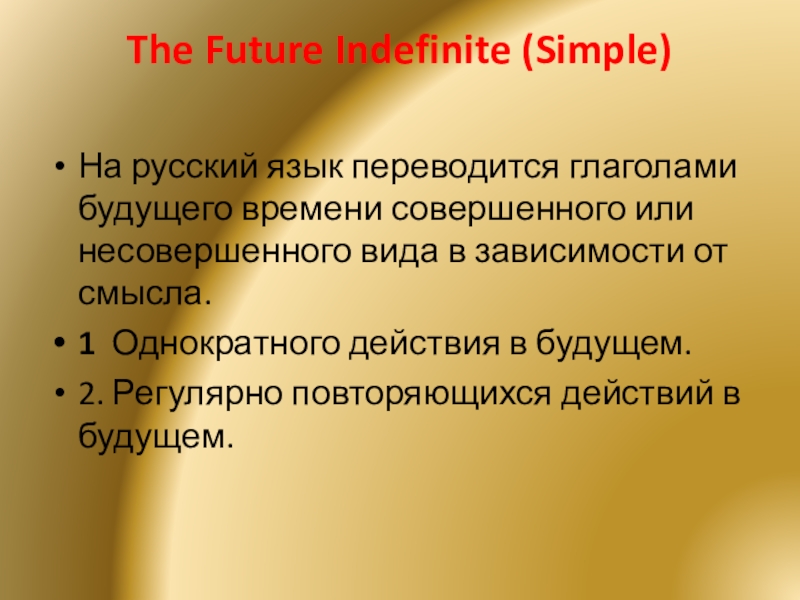 The Future Indefinite (Simple)

• На русский язык переводится глаголами будущего времени совершенного или несовершенного вида в зависимости от смысла.

• 1 Однократного действия в будущем.

• 2. Регулярно повторяющихся действий в будущем.